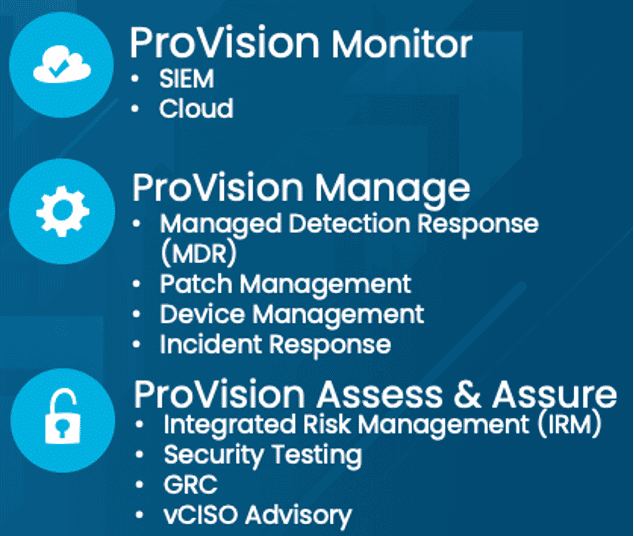 ProVision Monitor
• SIEM
• Cloud

ProVision Manage
• Managed Detection Response (MDR)
• Patch Management
• Device Management
• Incident Response

ProVision Assess & Assure
• Integrated Risk Management (IRM)
• Security Testing
• GRC
• vCISO Advisory